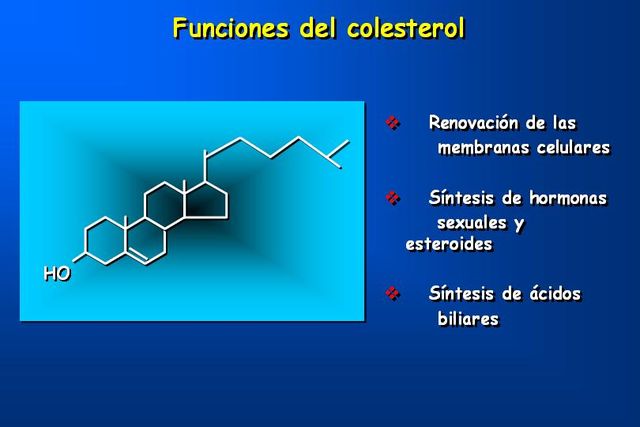 Funciones del colesterol

HO

❖ Renovación de las membranas celulares

❖ Síntesis de hormonas sexuales y esteroides

❖ Síntesis de ácidos biliares